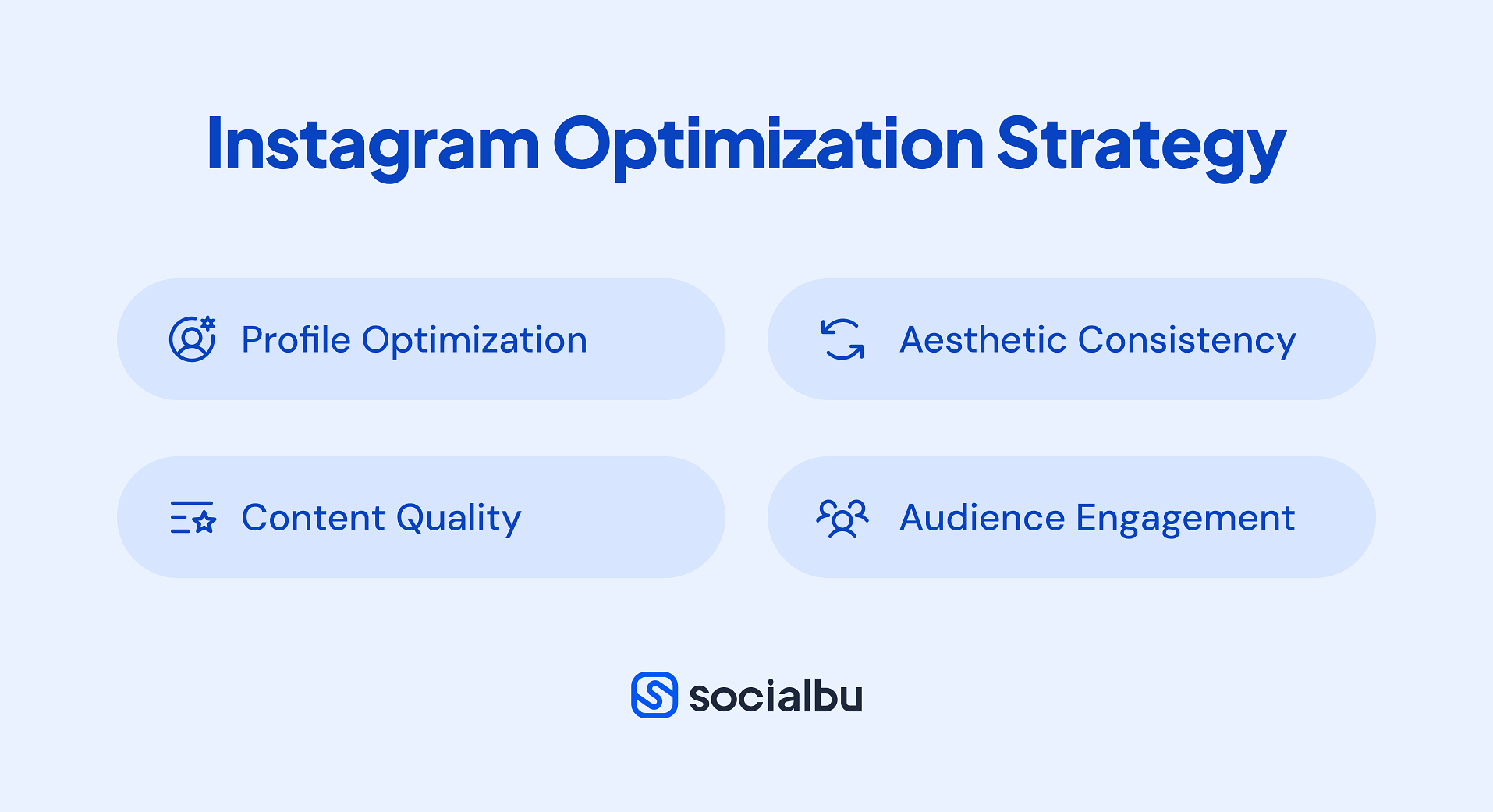 Instagram Optimization Strategy

Profile Optimization

Aesthetic Consistency

Content Quality

Audience Engagement

socialbu